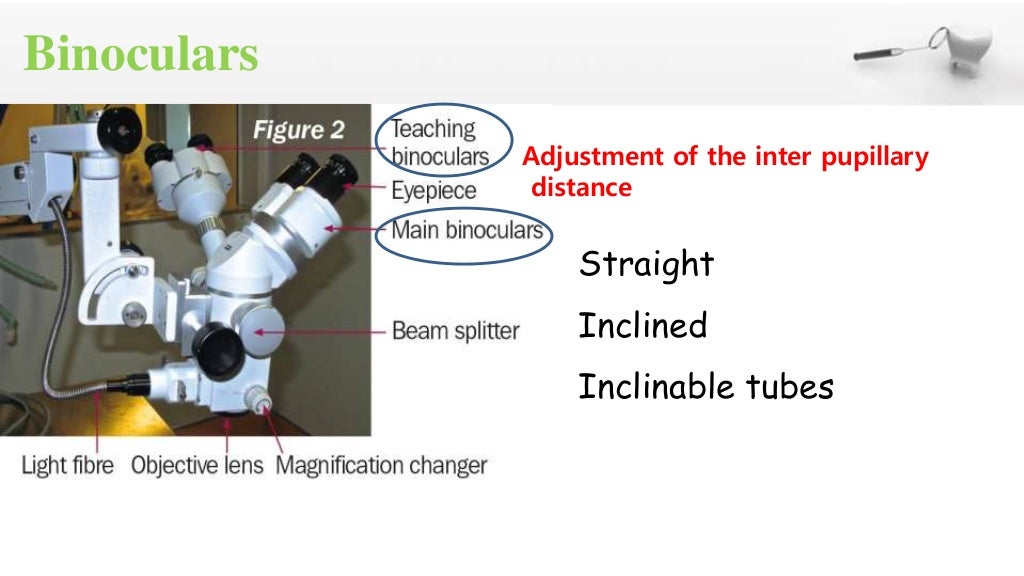 Binoculars

Figure 2

Teaching binoculars

Eyepiece

Main binoculars

Beam splitter

Light fibre

Objective lens

Magnification changer

Adjustment of the inter pupillary distance

Straight

Inclined

Inclinable tubes